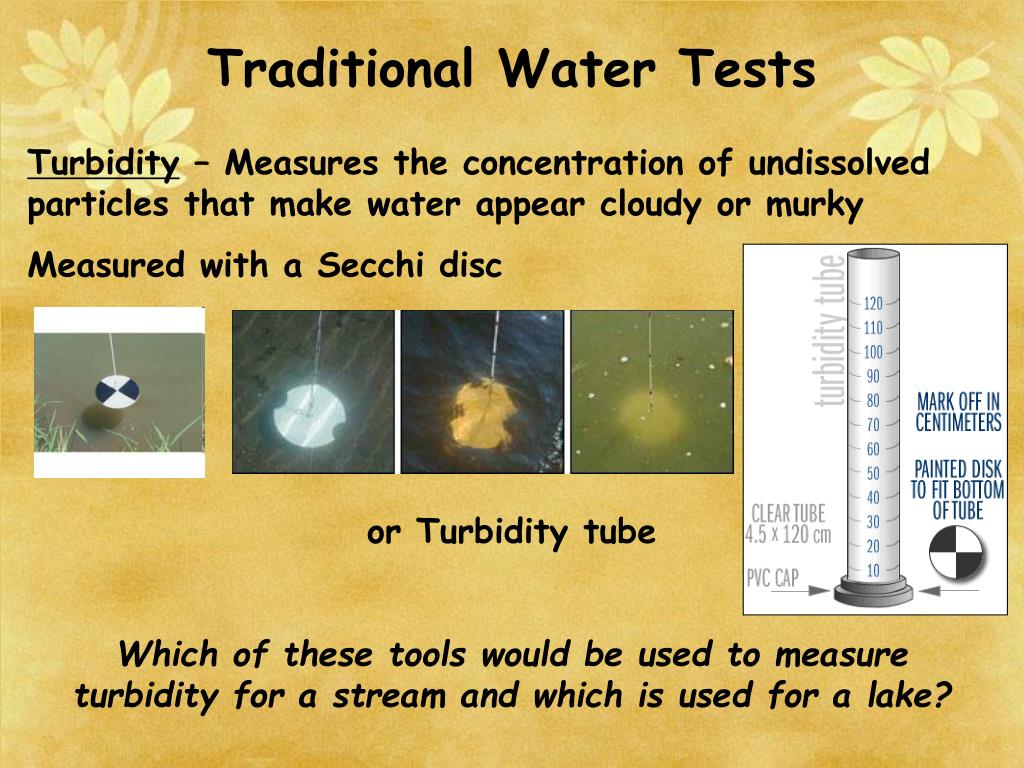 Traditional Water Tests

Turbidity – Measures the concentration of undissolved particles that make water appear cloudy or murky

Measured with a Secchi disc

turbidity tube

120
110
100
90
80
70
60
50
40
30
20
10

MARK OFF IN CENTIMETERS

PAINTED DISK TO FIT BOTTOM OF TUBE

CLEAR TUBE 4.5 x 120 cm

PVC CAP

or Turbidity tube

Which of these tools would be used to measure turbidity for a stream and which is used for a lake?